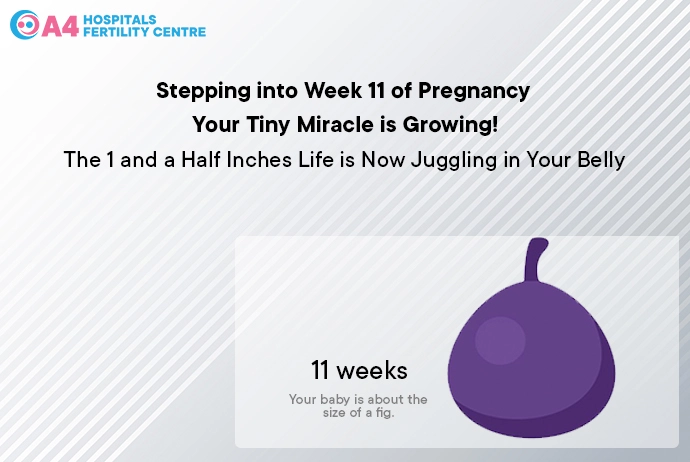 A4 HOSPITALS FERTILITY CENTRE

Stepping into Week 11 of Pregnancy
Your Tiny Miracle is Growing!
The 1 and a Half Inches Life is Now Juggling in Your Belly

11 weeks
Your baby is about the size of a fig.